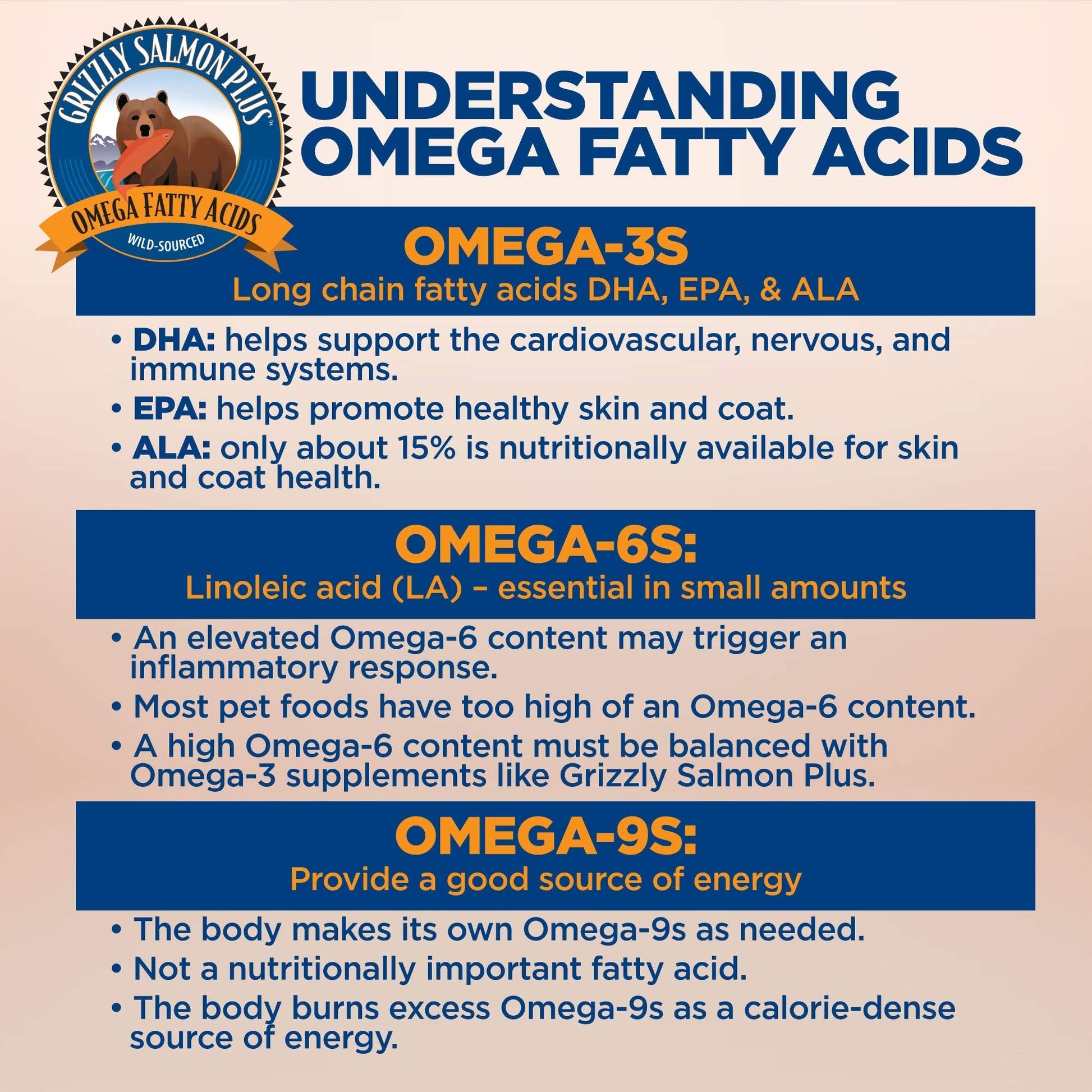 GRIZZLY SALMON PLUS™
OMEGA FATTY ACIDS
WILD-SOURCED

UNDERSTANDING OMEGA FATTY ACIDS

OMEGA-3S
Long chain fatty acids DHA, EPA, & ALA

• DHA: helps support the cardiovascular, nervous, and immune systems.
• EPA: helps promote healthy skin and coat.
• ALA: only about 15% is nutritionally available for skin and coat health.

OMEGA-6S:
Linoleic acid (LA) – essential in small amounts

• An elevated Omega-6 content may trigger an inflammatory response.
• Most pet foods have too high of an Omega-6 content.
• A high Omega-6 content must be balanced with Omega-3 supplements like Grizzly Salmon Plus.

OMEGA-9S:
Provide a good source of energy

• The body makes its own Omega-9s as needed.
• Not a nutritionally important fatty acid.
• The body burns excess Omega-9s as a calorie-dense source of energy.